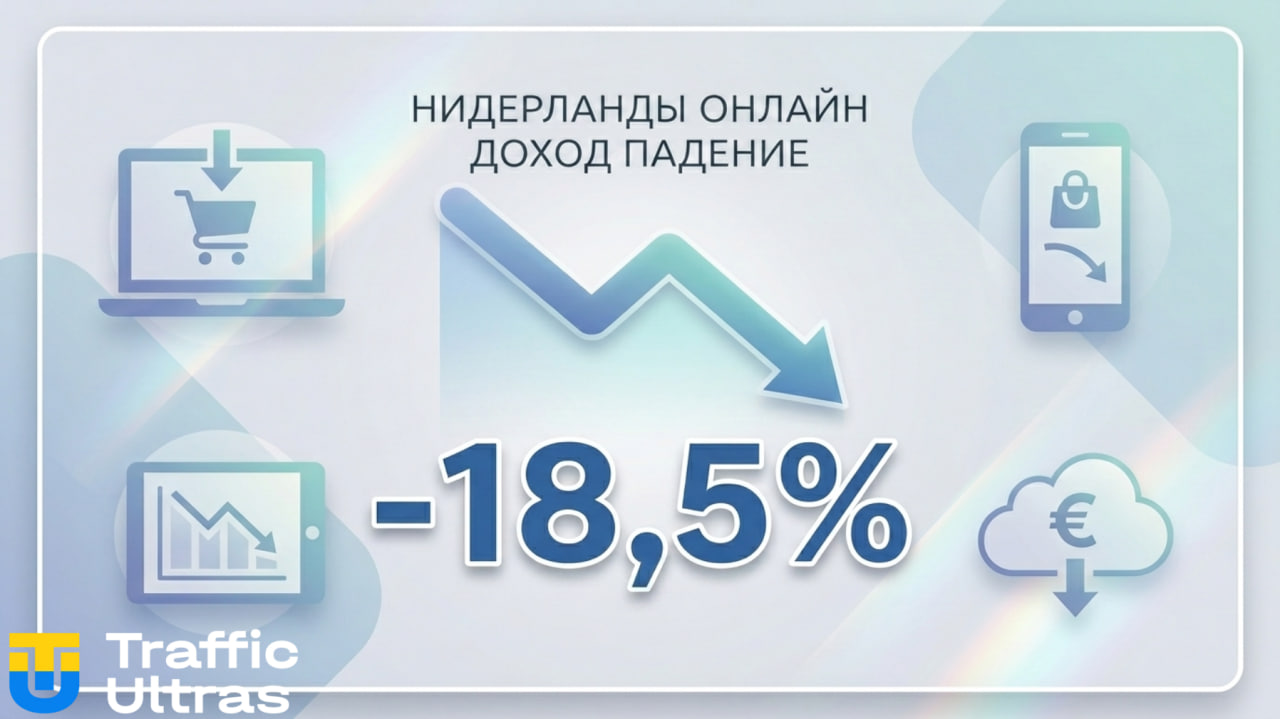 НИДЕРЛАНДЫ ОНЛАЙН ДОХОД ПАДЕНИЕ

-18,5%

€

Traffic Ultras